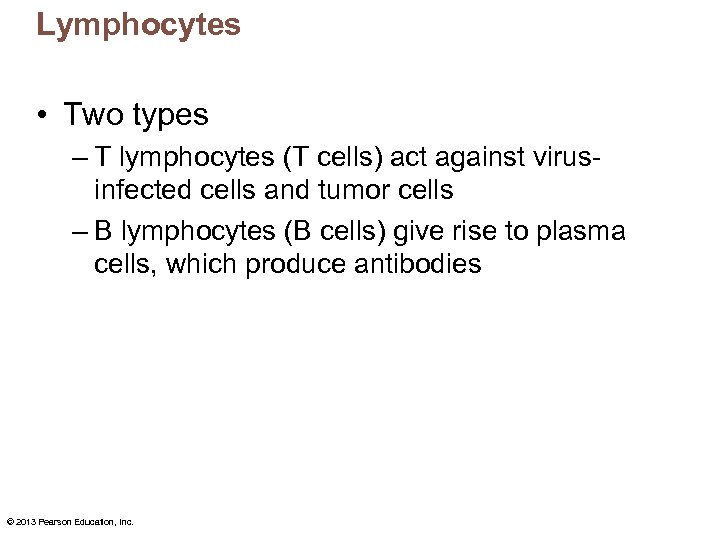 Lymphocytes

• Two types

– T lymphocytes (T cells) act against virus-infected cells and tumor cells

– B lymphocytes (B cells) give rise to plasma cells, which produce antibodies

© 2013 Pearson Education, Inc.